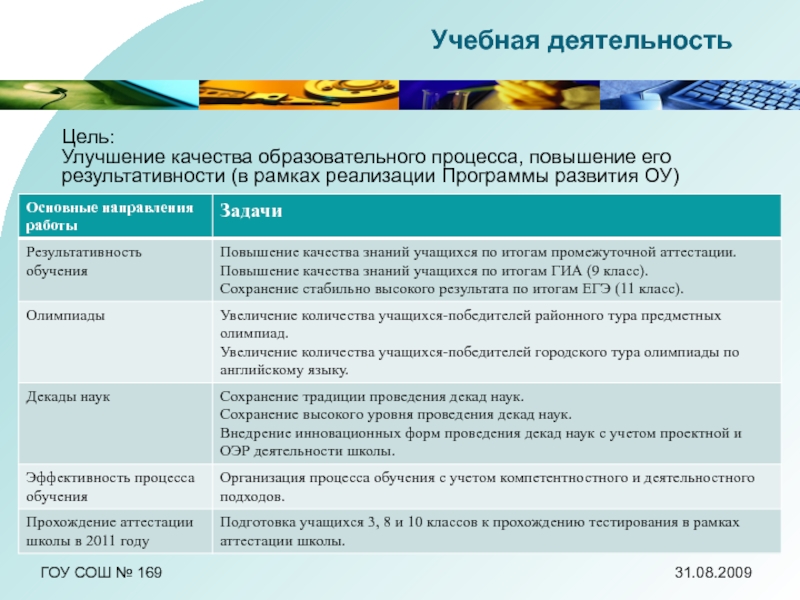 Учебная деятельность

Цель:
Улучшение качества образовательного процесса, повышение его результативности (в рамках реализации Программы развития ОУ)

| Основные направления работы | Задачи |
|---|---|
| Результативность обучения | Повышение качества знаний учащихся по итогам промежуточной аттестации. Повышение качества знаний учащихся по итогам ГИА (9 класс). Сохранение стабильно высокого результата по итогам ЕГЭ (11 класс). |
| Олимпиады | Увеличение количества учащихся-победителей районного тура предметных олимпиад. Увеличение количества учащихся-победителей городского тура олимпиады по английскому языку. |
| Декады наук | Сохранение традиции проведения декад наук. Сохранение высокого уровня проведения декад наук. Внедрение инновационных форм проведения декад наук с учетом проектной и ОЭР деятельности школы. |
| Эффективность процесса обучения | Организация процесса обучения с учетом компетентностного и деятельностного подходов. |
| Прохождение аттестации школы в 2011 году | Подготовка учащихся 3, 8 и 10 классов к прохождению тестирования в рамках аттестации школы. |

ГОУ СОШ № 169

31.08.2009